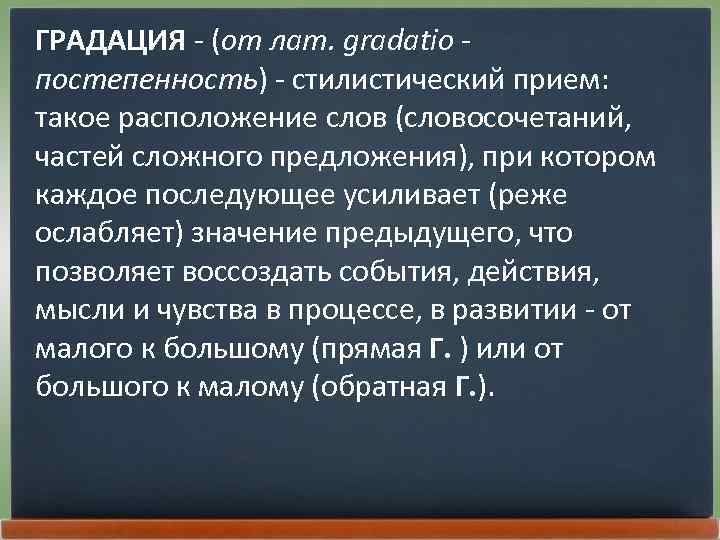 ГРАДАЦИЯ - (от лат. gradatio - постепенность) - стилистический прием: такое расположение слов (словосочетаний, частей сложного предложения), при котором каждое последующее усиливает (реже ослабляет) значение предыдущего, что позволяет воссоздать события, действия, мысли и чувства в процессе, в развитии - от малого к большому (прямая Г. ) или от большого к малому (обратная Г.).